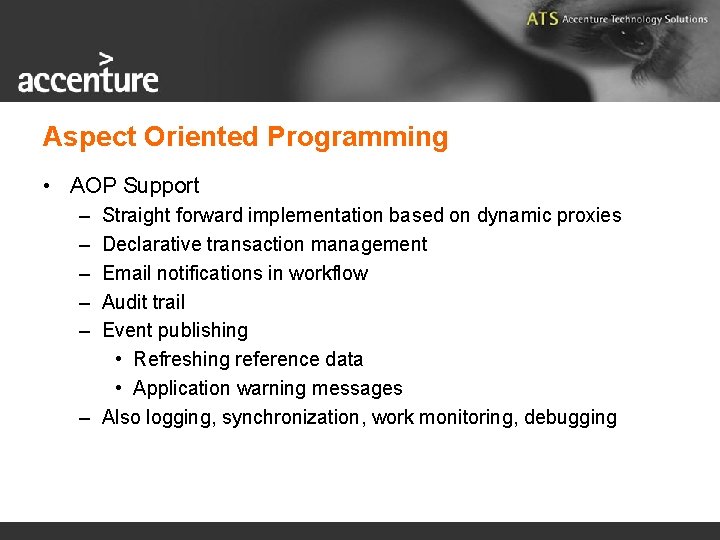 accenture

ATS Accenture Technology Solutions

Aspect Oriented Programming

• AOP Support
– Straight forward implementation based on dynamic proxies
– Declarative transaction management
– Email notifications in workflow
– Audit trail
– Event publishing
• Refreshing reference data
• Application warning messages
– Also logging, synchronization, work monitoring, debugging